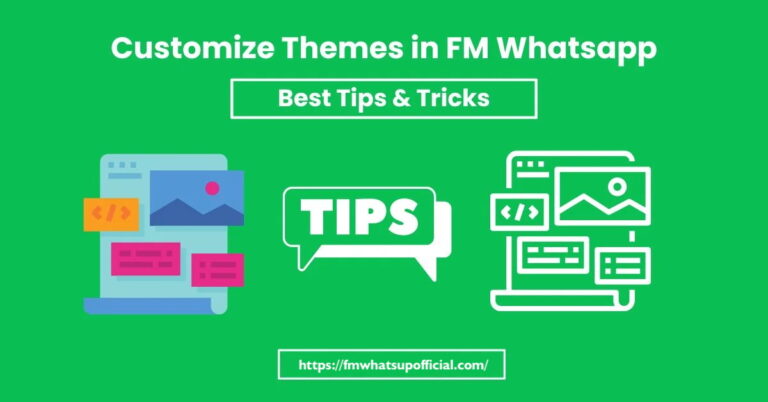 Customize Themes in FM Whatsapp

Best Tips & Tricks

</>

TIPS

</>

https://fmwhatsupofficial.com/